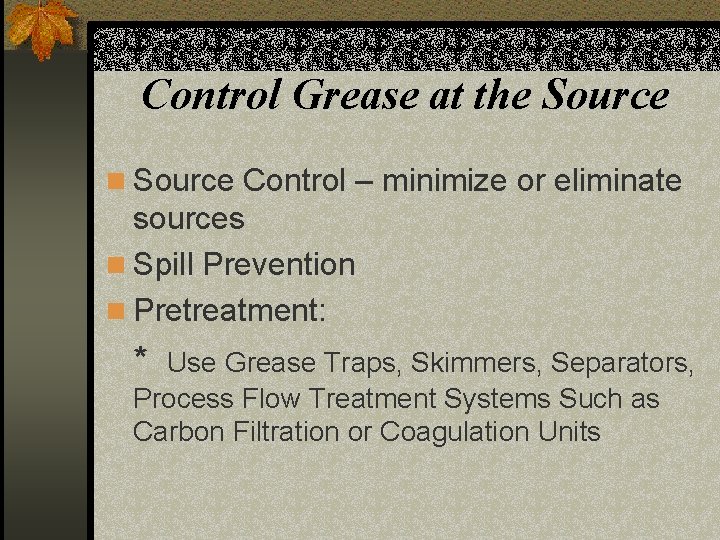 Control Grease at the Source

Source Control – minimize or eliminate sources

Spill Prevention

Pretreatment:

* Use Grease Traps, Skimmers, Separators, Process Flow Treatment Systems Such as Carbon Filtration or Coagulation Units